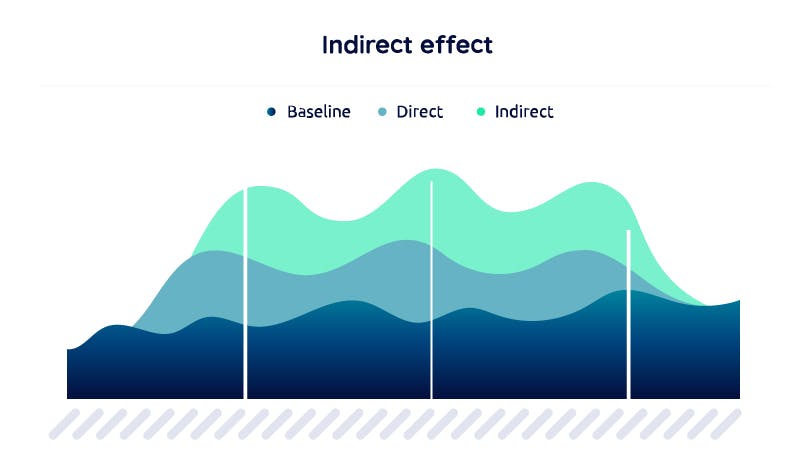 Indirect effect

Baseline Direct Indirect